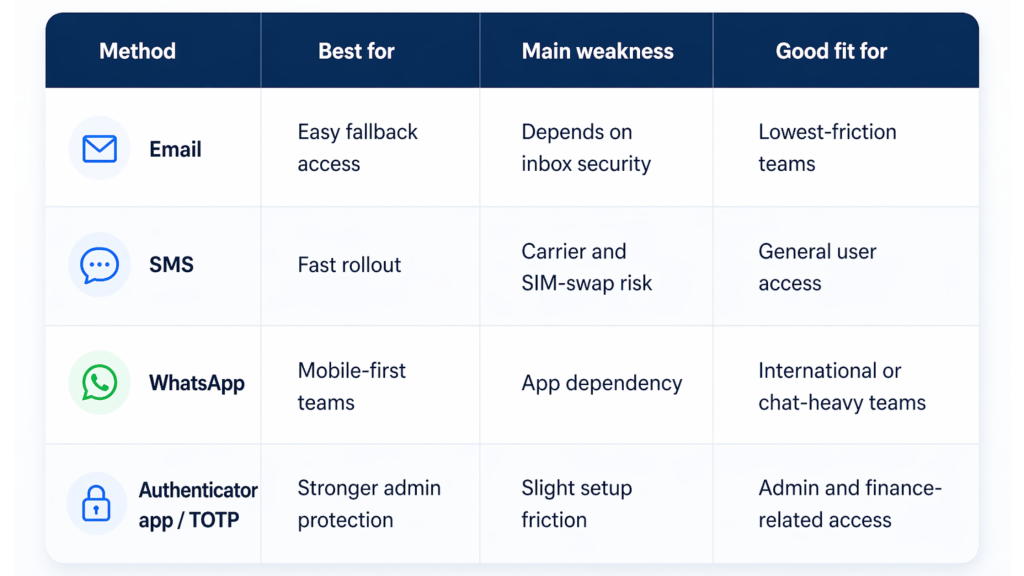 | Method | Best for | Main weakness | Good fit for |
|---|---|---|---|
| Email | Easy fallback access | Depends on inbox security | Lowest-friction teams |
| SMS | Fast rollout | Carrier and SIM-swap risk | General user access |
| WhatsApp | Mobile-first teams | App dependency | International or chat-heavy teams |
| Authenticator app / TOTP | Stronger admin protection | Slight setup friction | Admin and finance-related access |